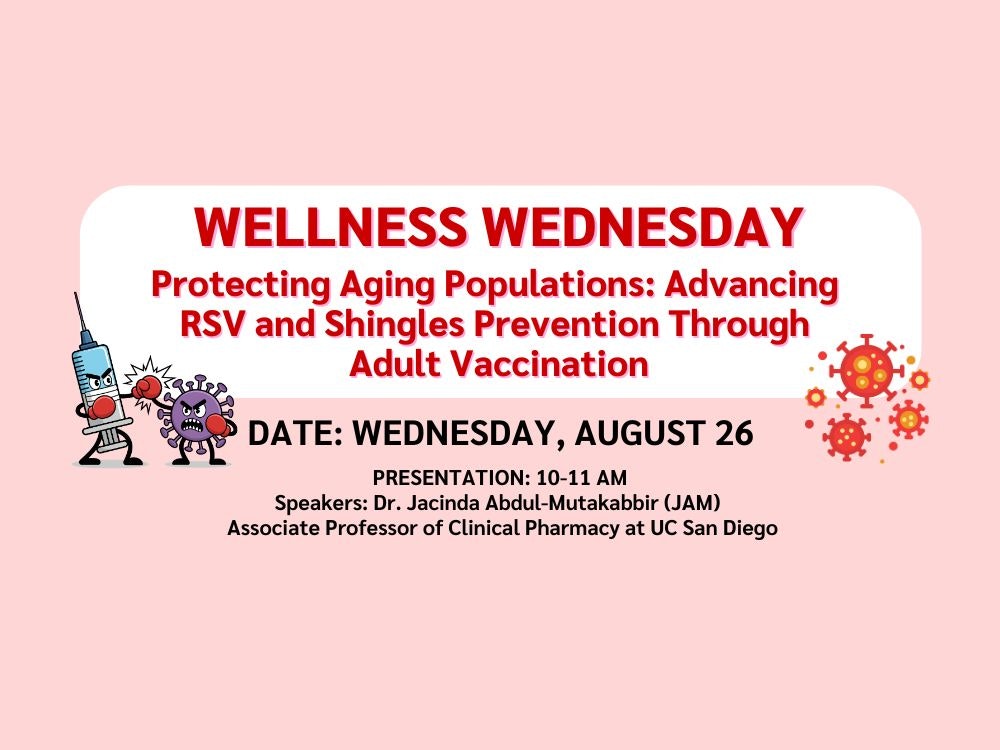 WELLNESS WEDNESDAY

Protecting Aging Populations: Advancing RSV and Shingles Prevention Through Adult Vaccination

DATE: WEDNESDAY, AUGUST 26

PRESENTATION: 10-11 AM
Speakers: Dr. Jacinda Abdul-Mutakabbir (JAM)
Associate Professor of Clinical Pharmacy at UC San Diego